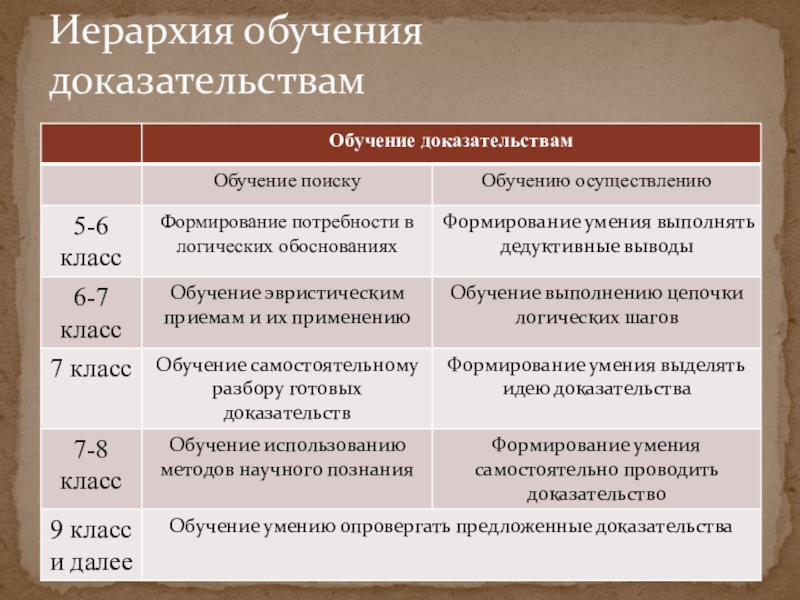 Иерархия обучения доказательствам

| | Обучение доказательствам | |
|---|---|---|
| | Обучение поиску | Обучению осуществлению |
| 5-6 класс | Формирование потребности в логических обоснованиях | Формирование умения выполнять дедуктивные выводы |
| 6-7 класс | Обучение эвристическим приемам и их применению | Обучение выполнению цепочки логических шагов |
| 7 класс | Обучение самостоятельному разбору готовых доказательств | Формирование умения выделять идею доказательства |
| 7-8 класс | Обучение использованию методов научного познания | Формирование умения самостоятельно проводить доказательство |
| 9 класс и далее | Обучение умению опровергать предложенные доказательства | |